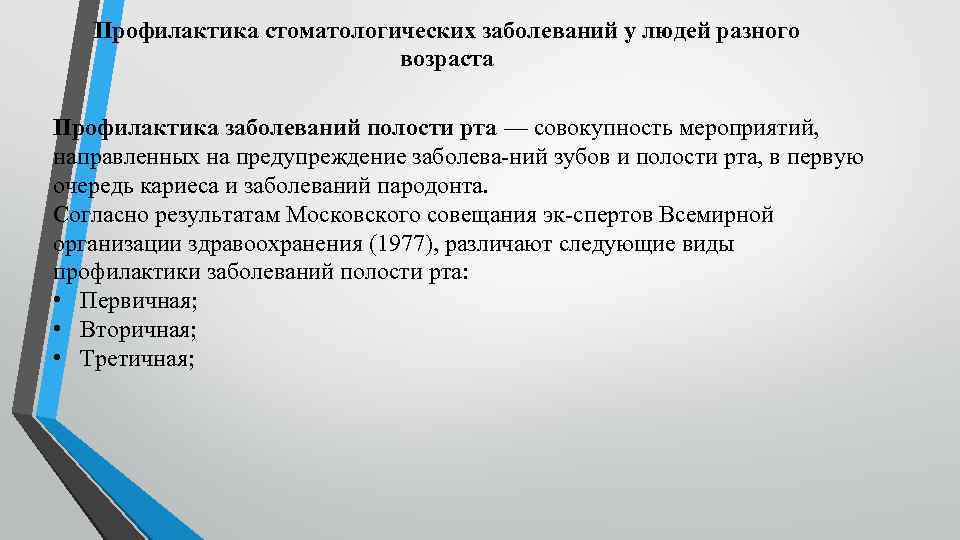 Профилактика стоматологических заболеваний у людей разного возраста

Профилактика заболеваний полости рта — совокупность мероприятий, направленных на предупреждение заболева-ний зубов и полости рта, в первую очередь кариеса и заболеваний пародонта.
Согласно результатам Московского совещания эк-спертов Всемирной организации здравоохранения (1977), различают следующие виды профилактики заболеваний полости рта:
• Первичная;
• Вторичная;
• Третичная;